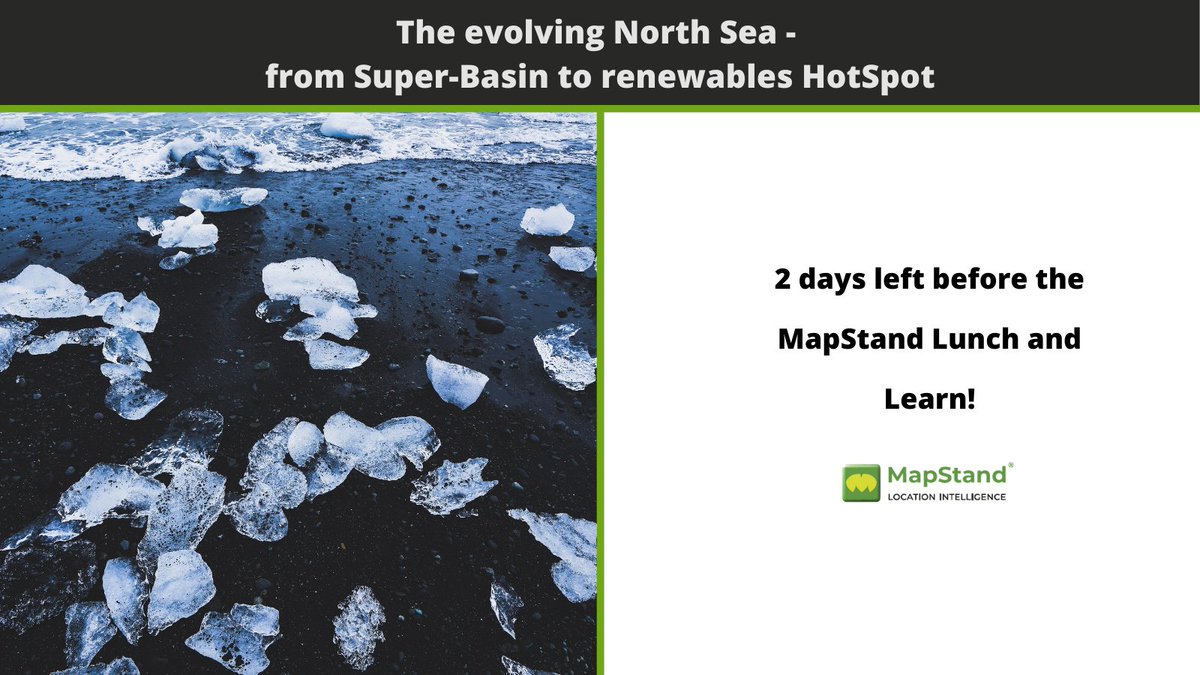 The evolving North Sea -
from Super-Basin to renewables HotSpot

2 days left before the MapStand Lunch and Learn!

MapStand®
LOCATION INTELLIGENCE